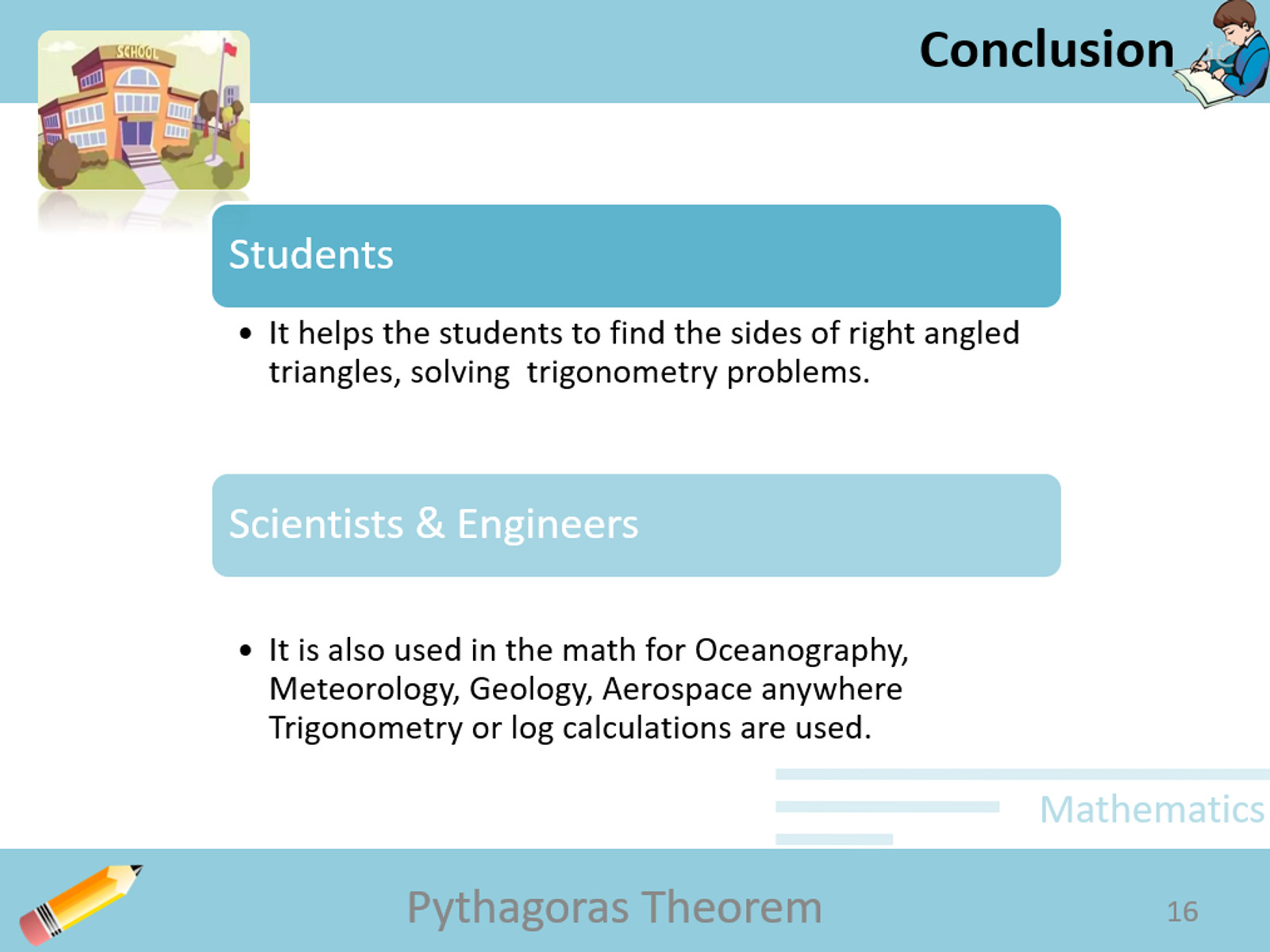 SCHOOL

Conclusion

Students

• It helps the students to find the sides of right angled triangles, solving  trigonometry problems.

Scientists & Engineers

• It is also used in the math for Oceanography, Meteorology, Geology, Aerospace anywhere Trigonometry or log calculations are used.

Mathematics

Pythagoras Theorem

16